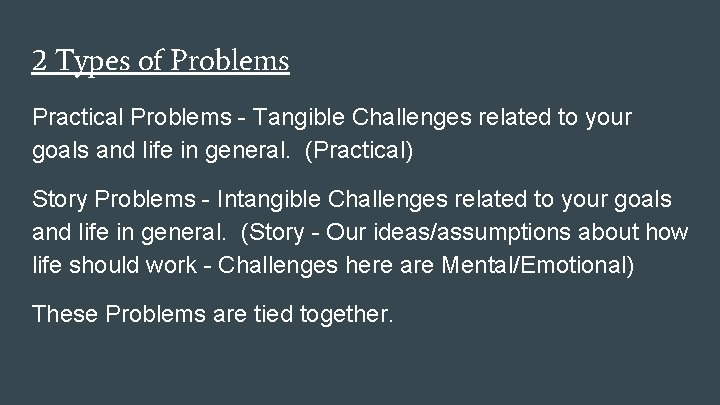 2 Types of Problems

Practical Problems - Tangible Challenges related to your goals and life in general.  (Practical)

Story Problems - Intangible Challenges related to your goals and life in general.  (Story - Our ideas/assumptions about how life should work - Challenges here are Mental/Emotional)

These Problems are tied together.